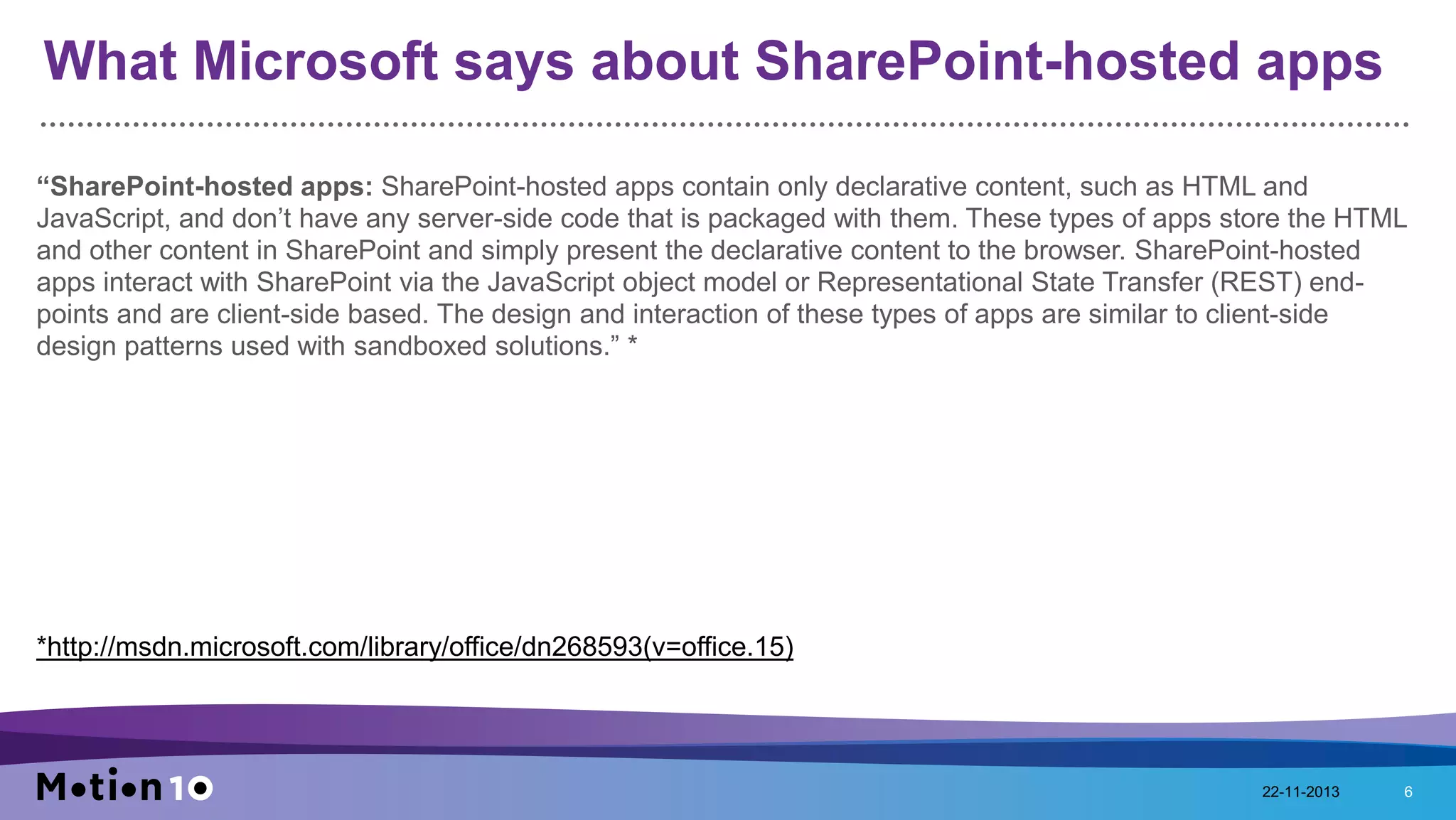 What Microsoft says about SharePoint-hosted apps

“SharePoint-hosted apps: SharePoint-hosted apps contain only declarative content, such as HTML and JavaScript, and don’t have any server-side code that is packaged with them. These types of apps store the HTML and other content in SharePoint and simply present the declarative content to the browser. SharePoint-hosted apps interact with SharePoint via the JavaScript object model or Representational State Transfer (REST) end-points and are client-side based. The design and interaction of these types of apps are similar to client-side design patterns used with sandboxed solutions.” *

*http://msdn.microsoft.com/library/office/dn268593(v=office.15)

Motion10

22-11-2013

6